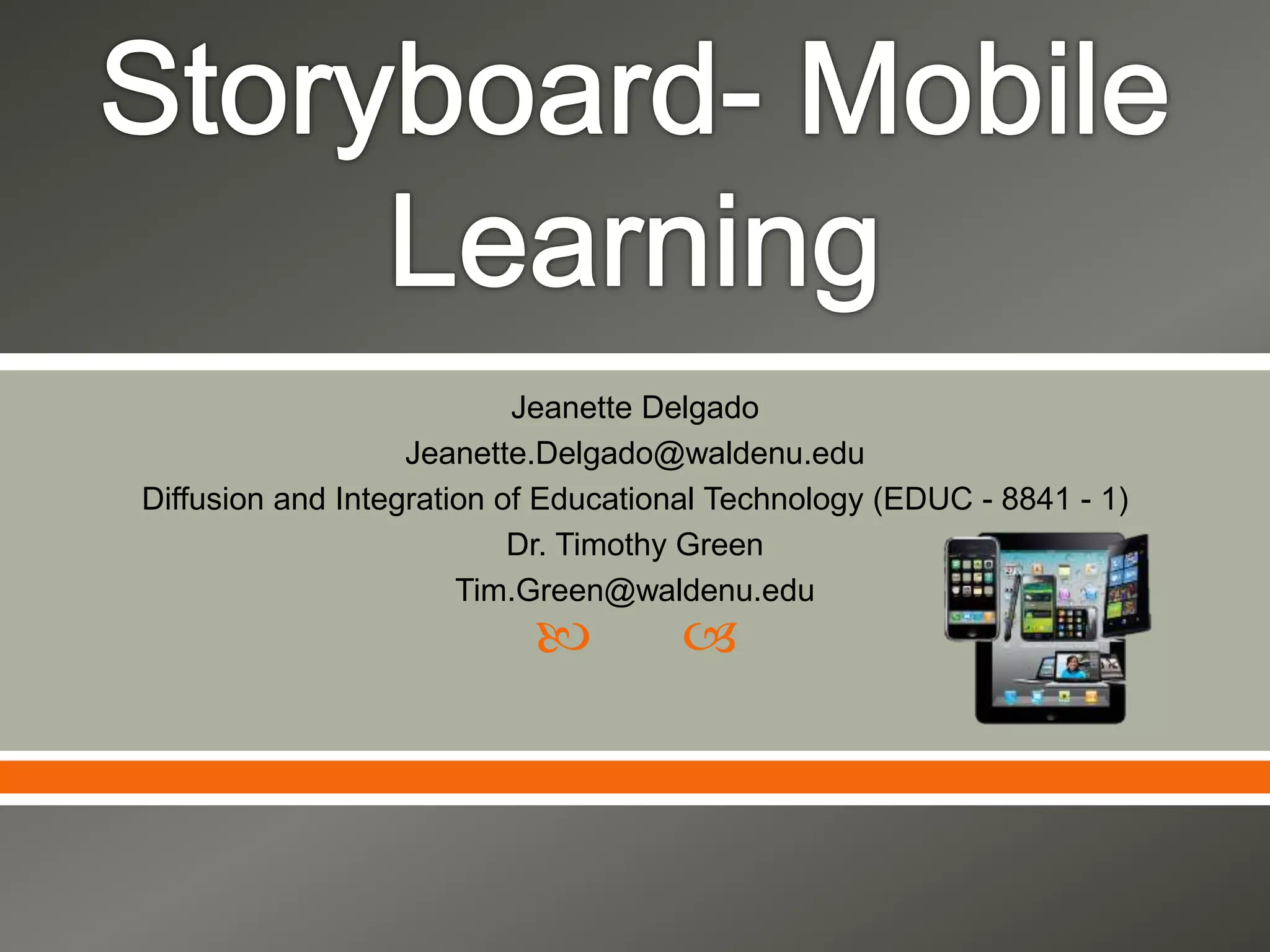 Storyboard- Mobile Learning

Jeanette Delgado
Jeanette.Delgado@waldenu.edu
Diffusion and Integration of Educational Technology (EDUC - 8841 - 1)
Dr. Timothy Green
Tim.Green@waldenu.edu